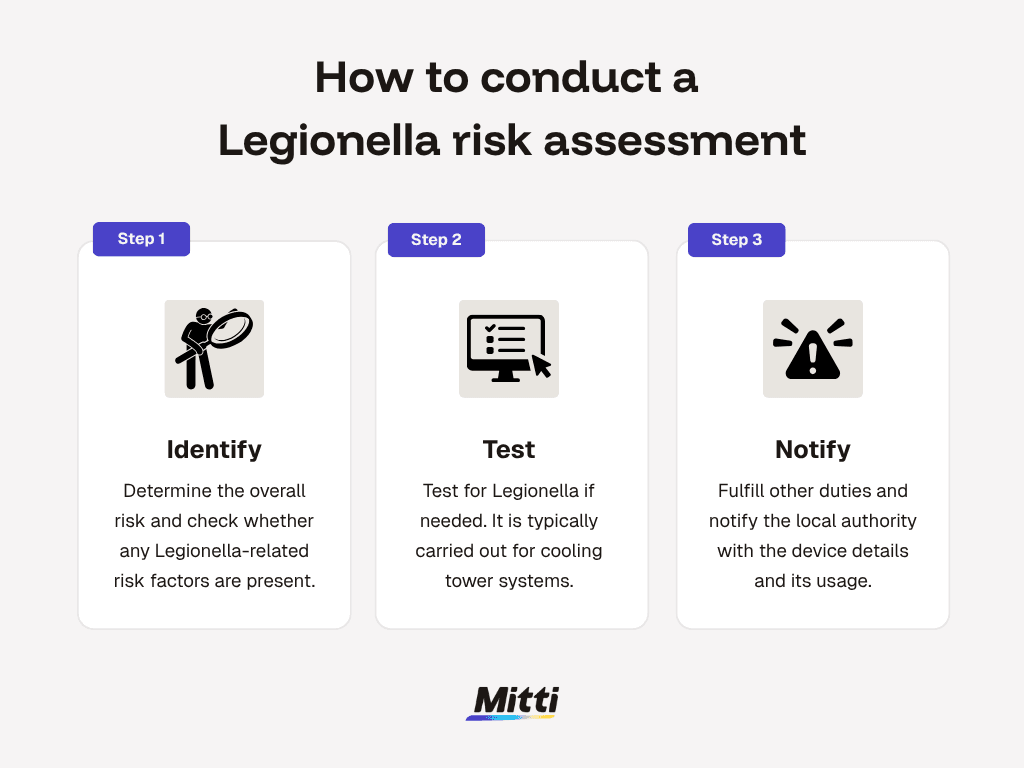 How to conduct a Legionella risk assessment

Step 1

Identify

Determine the overall risk and check whether any Legionella-related risk factors are present.

Step 2

Test

Test for Legionella if needed. It is typically carried out for cooling tower systems.

Step 3

Notify

Fulfill other duties and notify the local authority with the device details and its usage.

Mitti